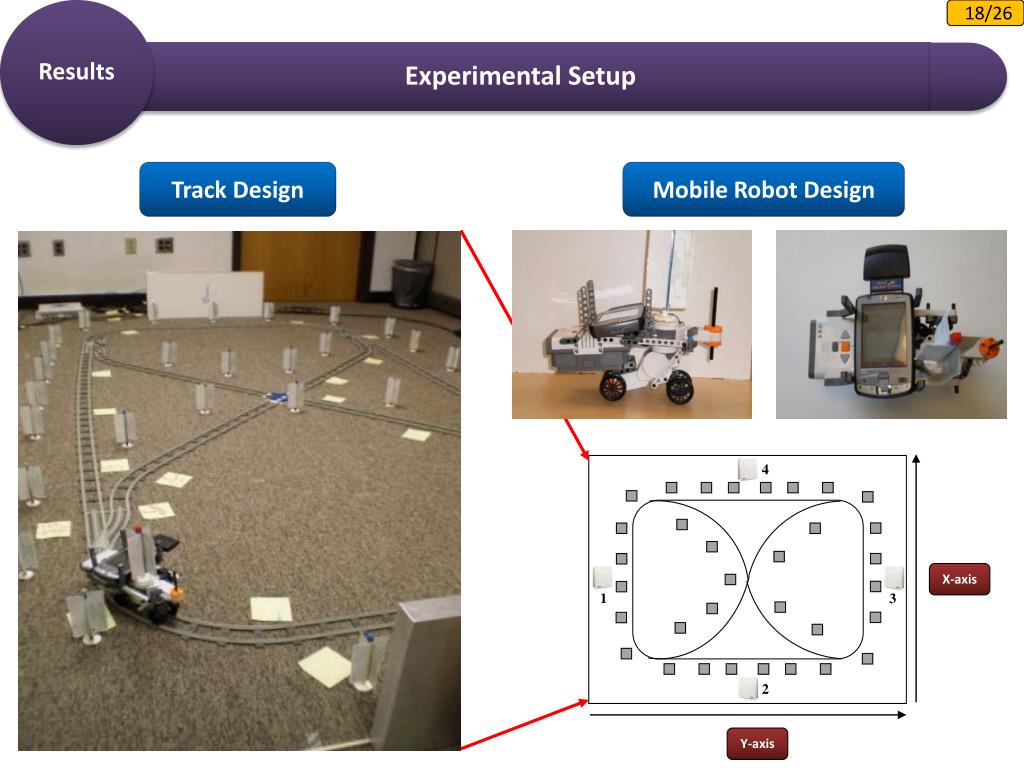 18/26

Results

Experimental Setup

Track Design

Mobile Robot Design

4

1

3

2

X-axis

Y-axis